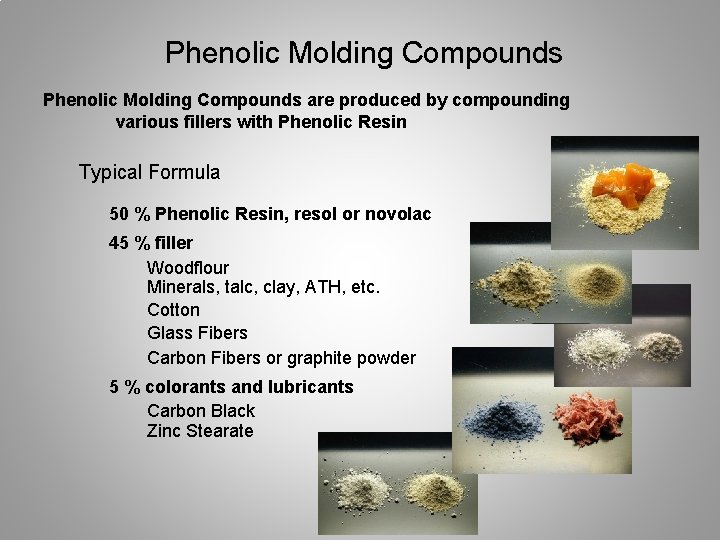 Phenolic Molding Compounds

Phenolic Molding Compounds are produced by compounding various fillers with Phenolic Resin

Typical Formula

50 % Phenolic Resin, resol or novolac

45 % filler

Woodflour
Minerals, talc, clay, ATH, etc.
Cotton
Glass Fibers
Carbon Fibers or graphite powder

5 % colorants and lubricants

Carbon Black
Zinc Stearate